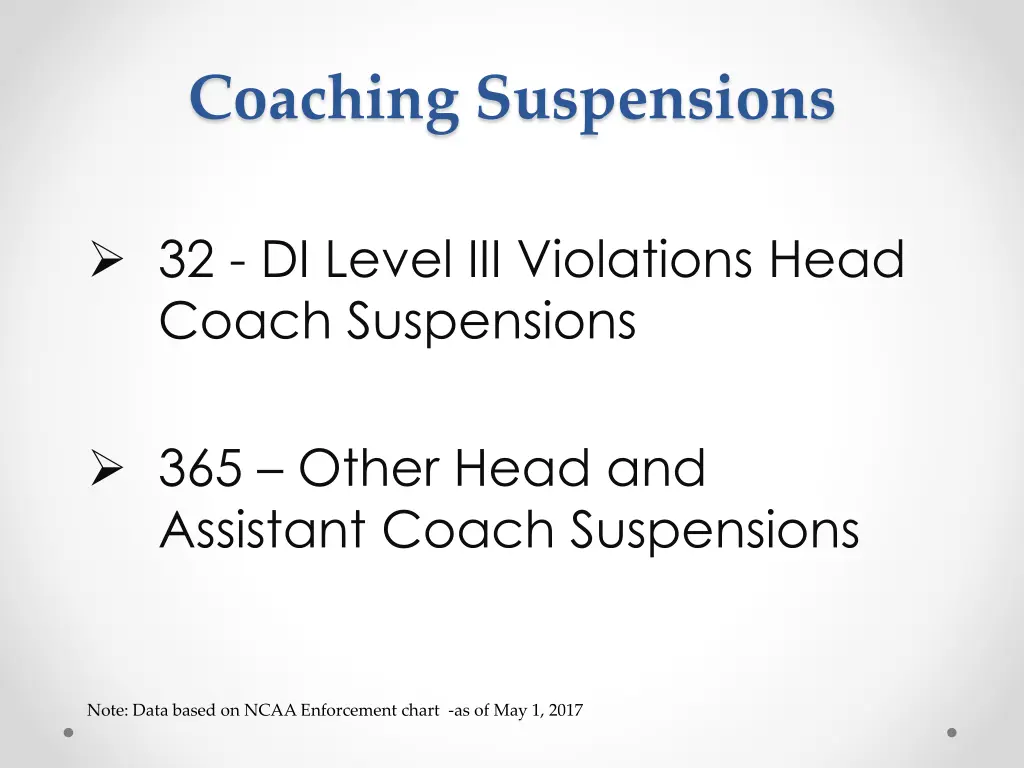 Coaching Suspensions

➢ 32 - DI Level III Violations Head Coach Suspensions

➢ 365 – Other Head and Assistant Coach Suspensions

Note: Data based on NCAA Enforcement chart -as of May 1, 2017